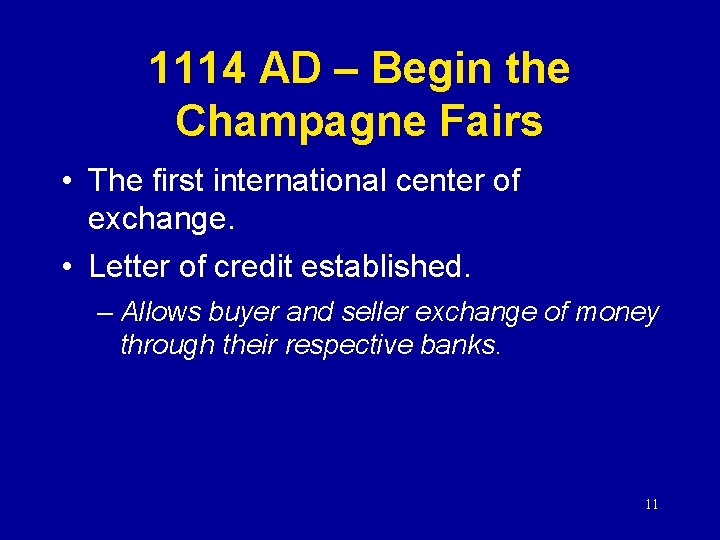 1114 AD – Begin the Champagne Fairs

• The first international center of exchange.

• Letter of credit established.

– Allows buyer and seller exchange of money through their respective banks.

11